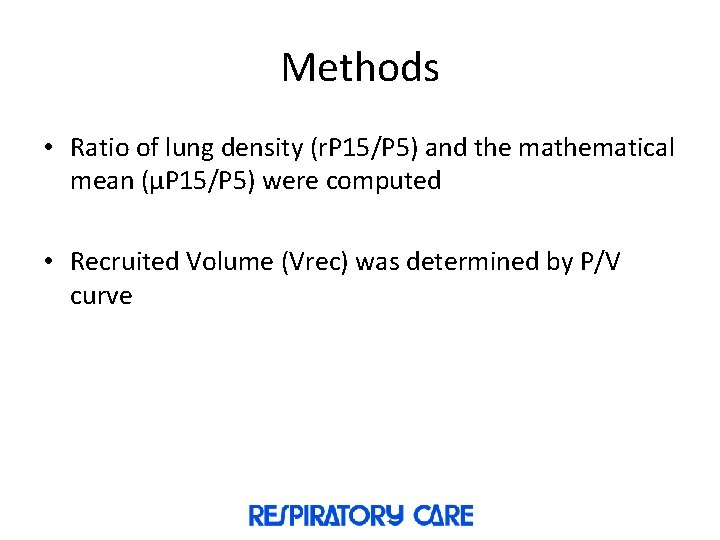 Methods

• Ratio of lung density (rP15/P5) and the mathematical mean (µP15/P5) were computed

• Recruited Volume (Vrec) was determined by P/V curve

RESPIRATORY CARE